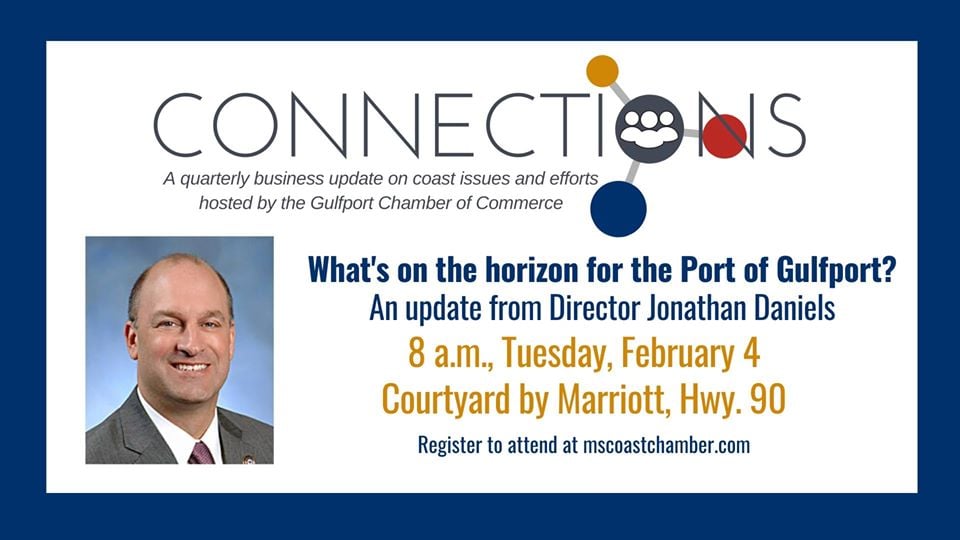 CONNECTIONS

A quarterly business update on coast issues and efforts hosted by the Gulfport Chamber of Commerce

What's on the horizon for the Port of Gulfport?
An update from Director Jonathan Daniels
8 a.m., Tuesday, February 4
Courtyard by Marriott, Hwy. 90
Register to attend at mscoastchamber.com